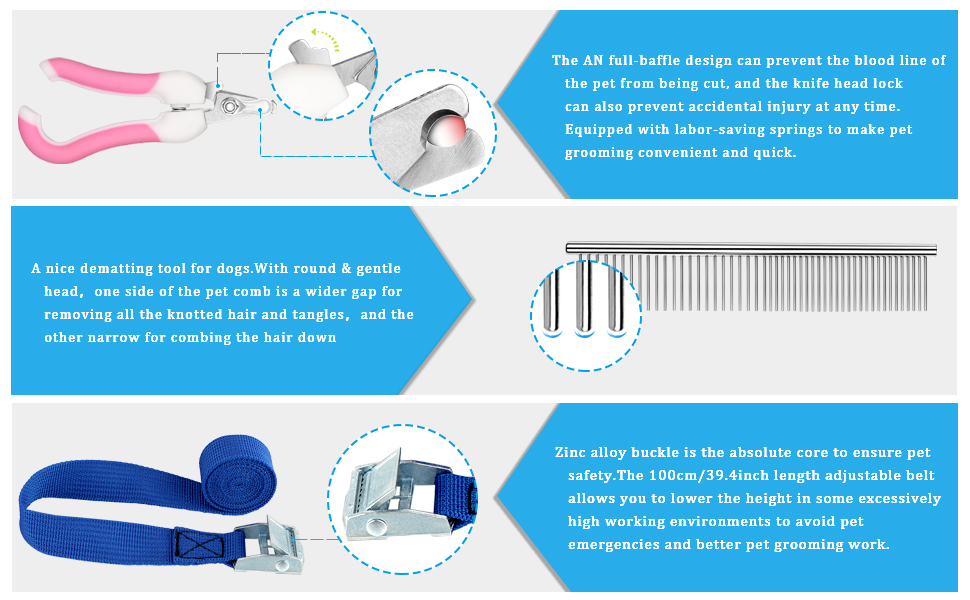 The AN full-baffle design can prevent the blood line of the pet from being cut, and the knife head lock can also prevent accidental injury at any time. Equipped with labor-saving springs to make pet grooming convenient and quick.

A nice dematting tool for dogs.With round & gentle head, one side of the pet comb is a wider gap for removing all the knotted hair and tangles, and the other narrow for combing the hair down

Zinc alloy buckle is the absolute core to ensure pet safety.The 100cm/39.4inch length adjustable belt allows you to lower the height in some excessively high working environments to avoid pet emergencies and better pet grooming work.